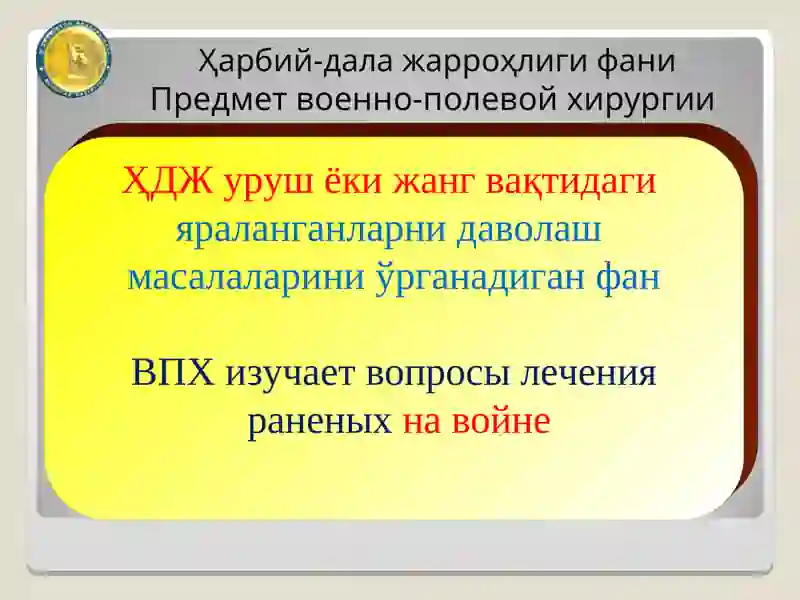 Ҳарбий-дала жарроҳлиги фани
Предмет военно-полевой хирургии

ҲДЖ уруш ёки жанг вақтидаги яраланганларни даволаш масалаларини ўрганадиган фан

ВПХ изучает вопросы лечения раненых на войне